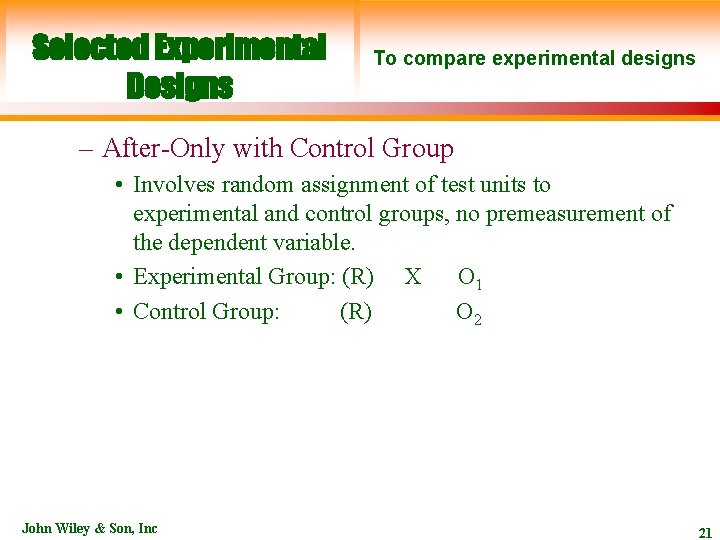 Selected Experimental Designs

To compare experimental designs

– After-Only with Control Group

• Involves random assignment of test units to experimental and control groups, no premeasurement of the dependent variable.

• Experimental Group: (R) X $O_1$

• Control Group: (R) $O_2$

John Wiley & Son, Inc

21